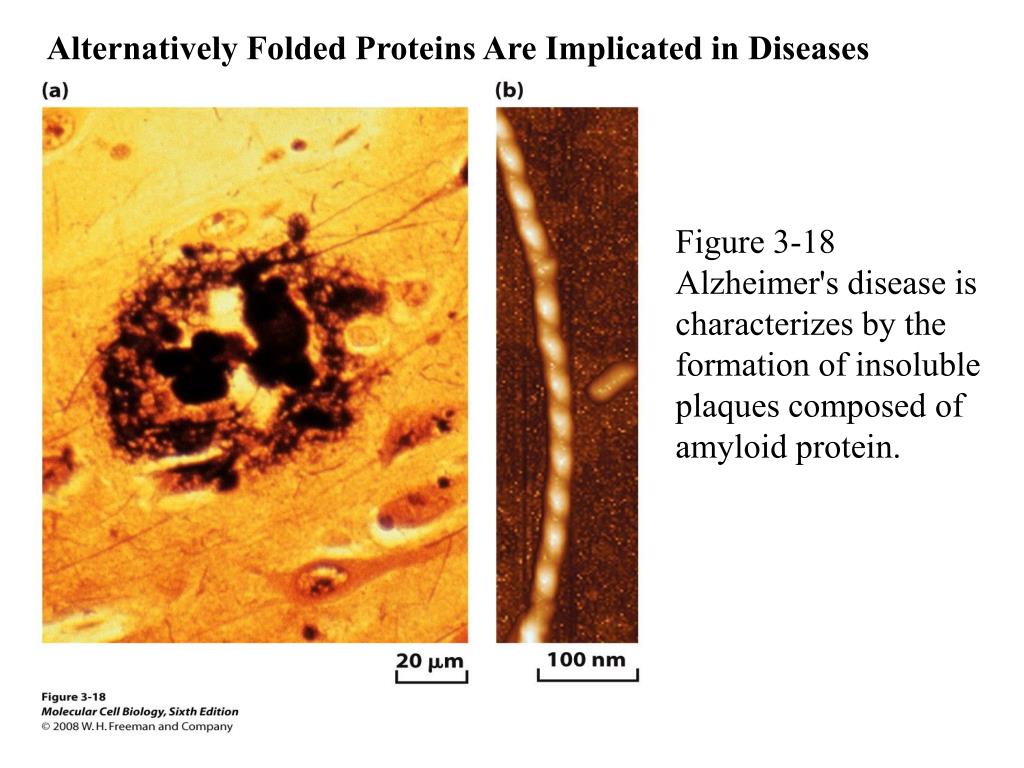 Alternatively Folded Proteins Are Implicated in Diseases

(a)

(b)

20 μm

100 nm

Figure 3-18
Alzheimer's disease is characterizes by the formation of insoluble plaques composed of amyloid protein.

Figure 3-18
Molecular Cell Biology, Sixth Edition
© 2008 W. H. Freeman and Company